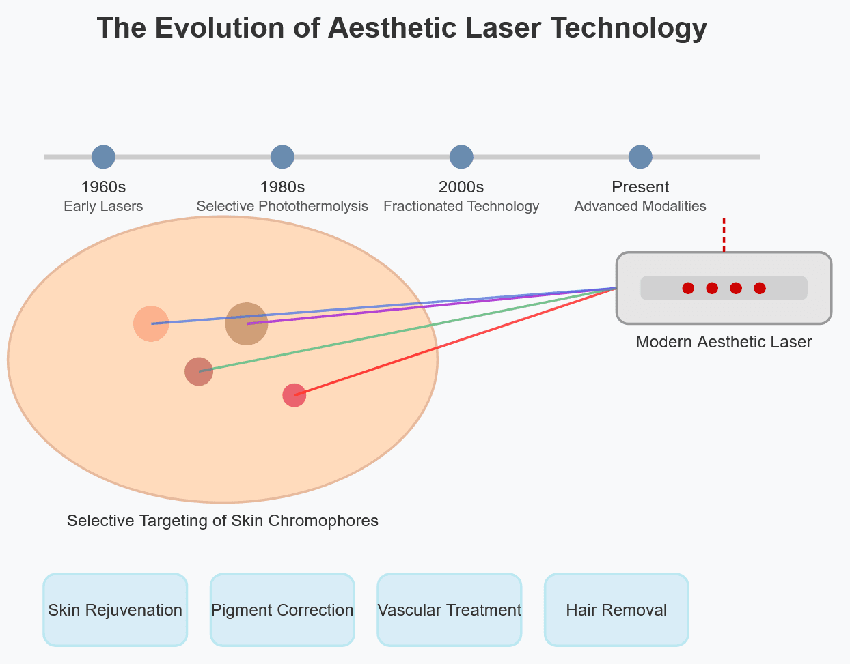 The Evolution of Aesthetic Laser Technology

1960s
Early Lasers

1980s
Selective Photothermolysis

2000s
Fractionated Technology

Present
Advanced Modalities

Modern Aesthetic Laser

Selective Targeting of Skin Chromophores

Skin Rejuvenation

Pigment Correction

Vascular Treatment

Hair Removal